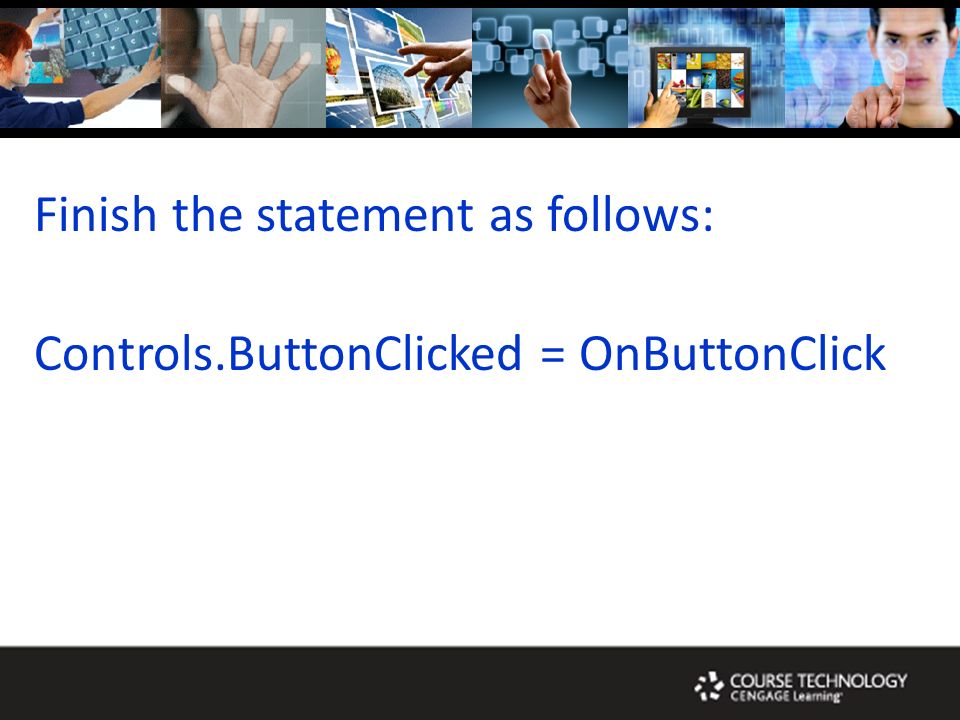 Finish the statement as follows:

Controls.ButtonClicked = OnButtonClick

COURSE TECHNOLOGY
CENGAGE Learning